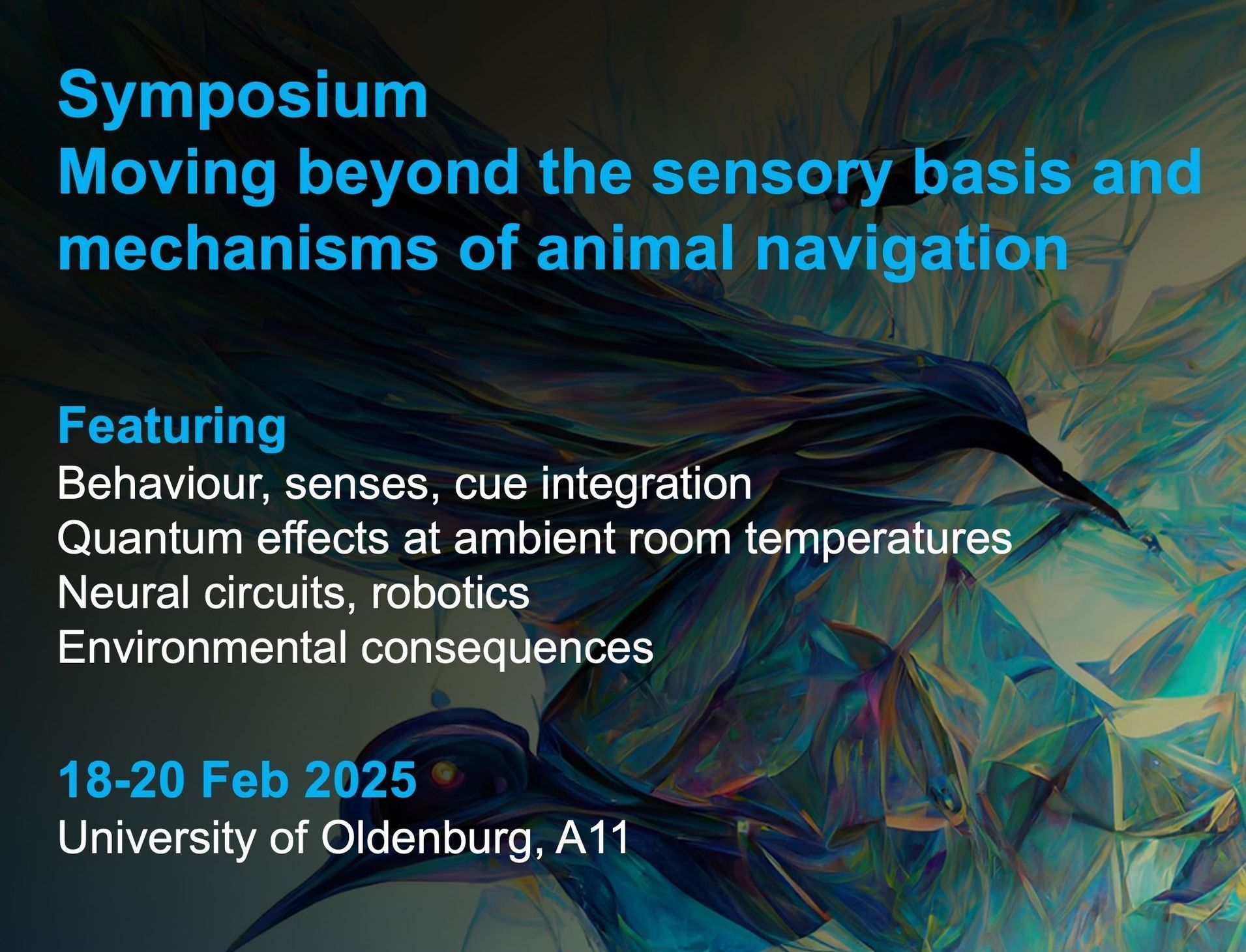 Symposium
Moving beyond the sensory basis and mechanisms of animal navigation

Featuring
Behaviour, senses, cue integration
Quantum effects at ambient room temperatures
Neural circuits, robotics
Environmental consequences

18-20 Feb 2025
University of Oldenburg, A11